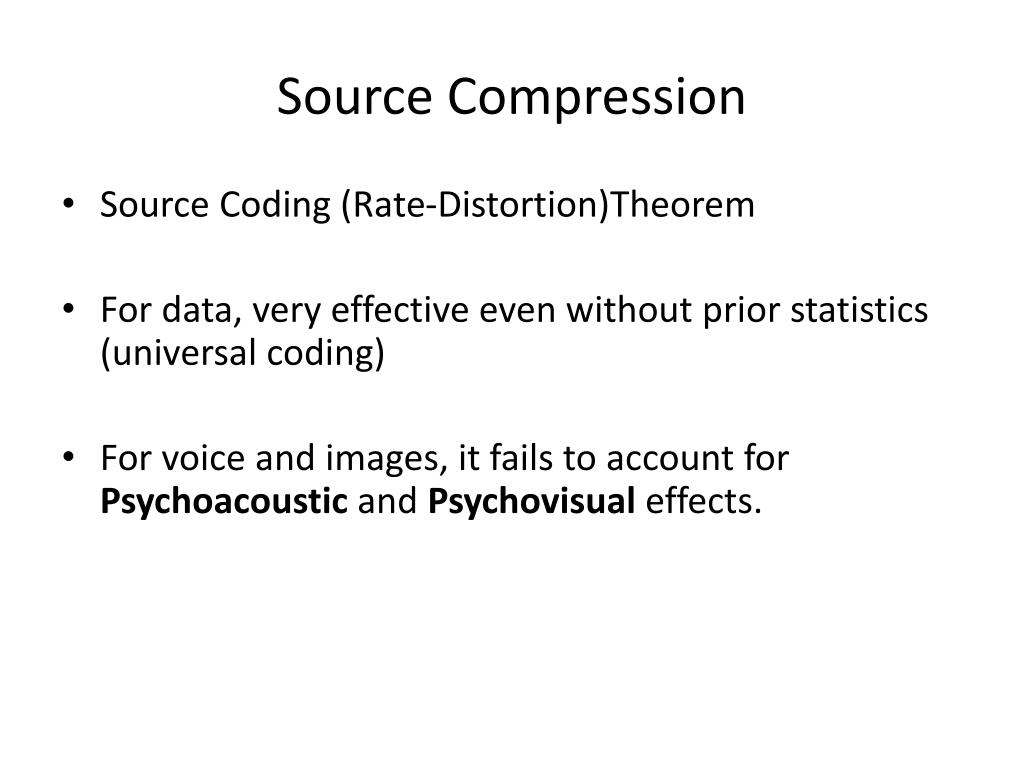 Source Compression

• Source Coding (Rate-Distortion)Theorem

• For data, very effective even without prior statistics (universal coding)

• For voice and images, it fails to account for Psychoacoustic and Psychovisual effects.